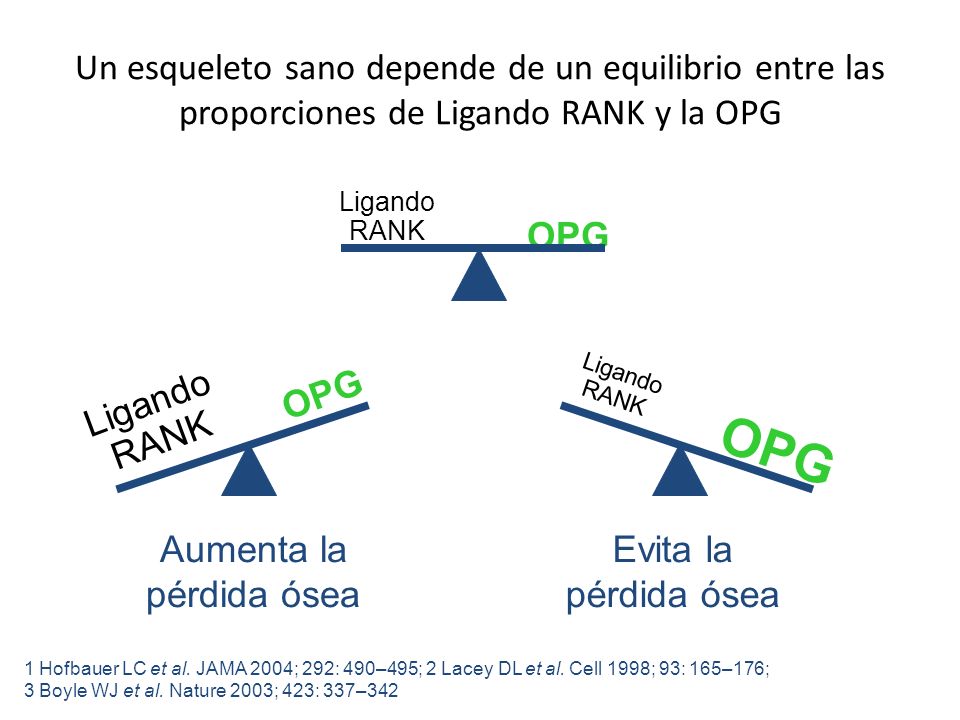 Un esqueleto sano depende de un equilibrio entre las proporciones de Ligando RANK y la OPG

Ligando RANK

OPG

Ligando RANK

OPG

Ligando RANK

OPG

Aumenta la pérdida ósea

Evita la pérdida ósea

1 Hofbauer LC et al. JAMA 2004; 292: 490–495; 2 Lacey DL et al. Cell 1998; 93: 165–176; 3 Boyle WJ et al. Nature 2003; 423: 337–342